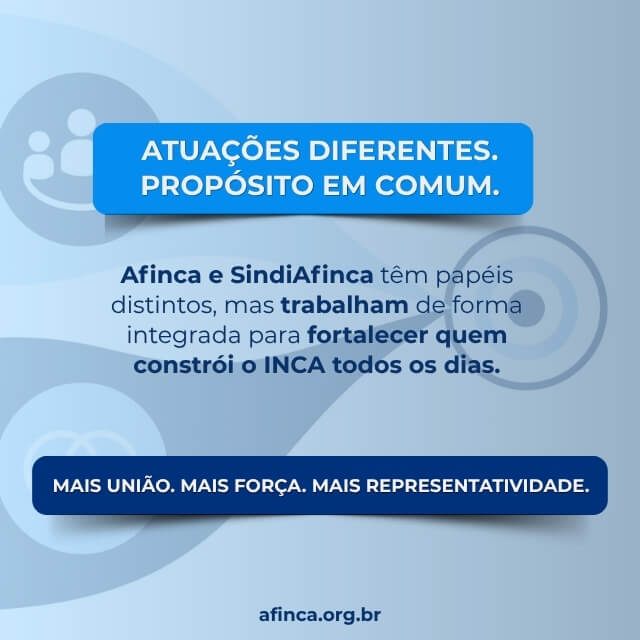 ATUAÇÕES DIFERENTES.
PROPÓSITO EM COMUM.

Afinca e SindiAfinca têm papéis distintos, mas trabalham de forma integrada para fortalecer quem constrói o INCA todos os dias.

MAIS UNIÃO. MAIS FORÇA. MAIS REPRESENTATIVIDADE.

afinca.org.br